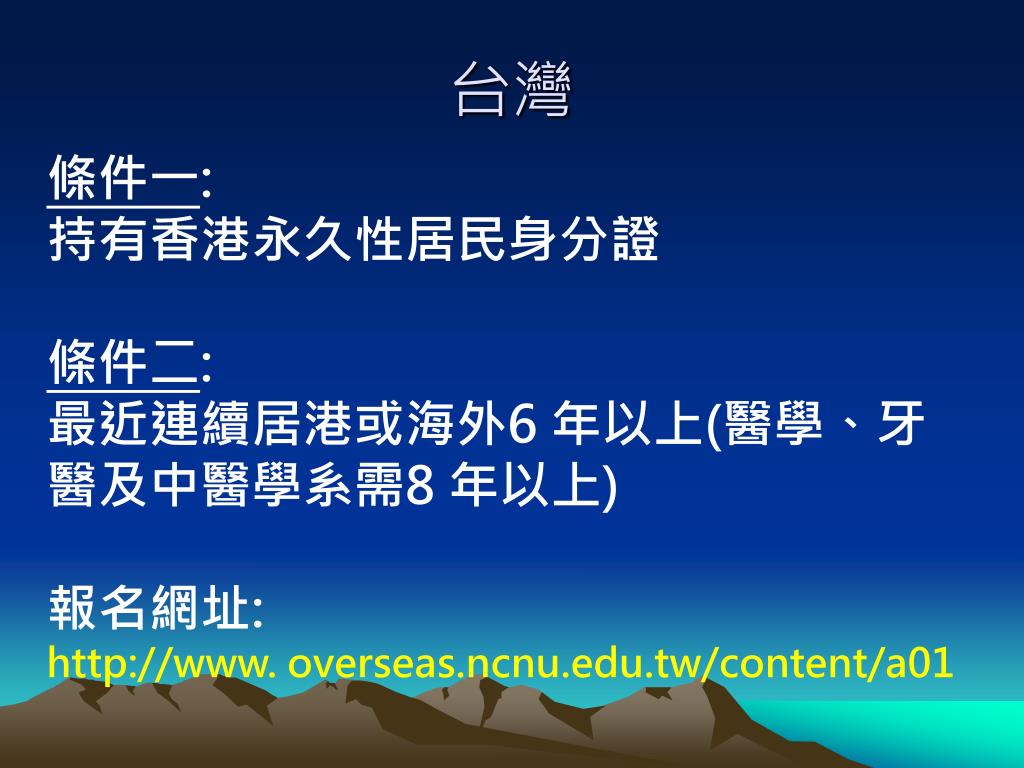 台灣

條件一:
持有香港永久性居民身分證

條件二:
最近連續居港或海外6 年以上(醫學、牙醫及中醫學系需8 年以上)

報名網址:
http://www. overseas.ncnu.edu.tw/content/a01